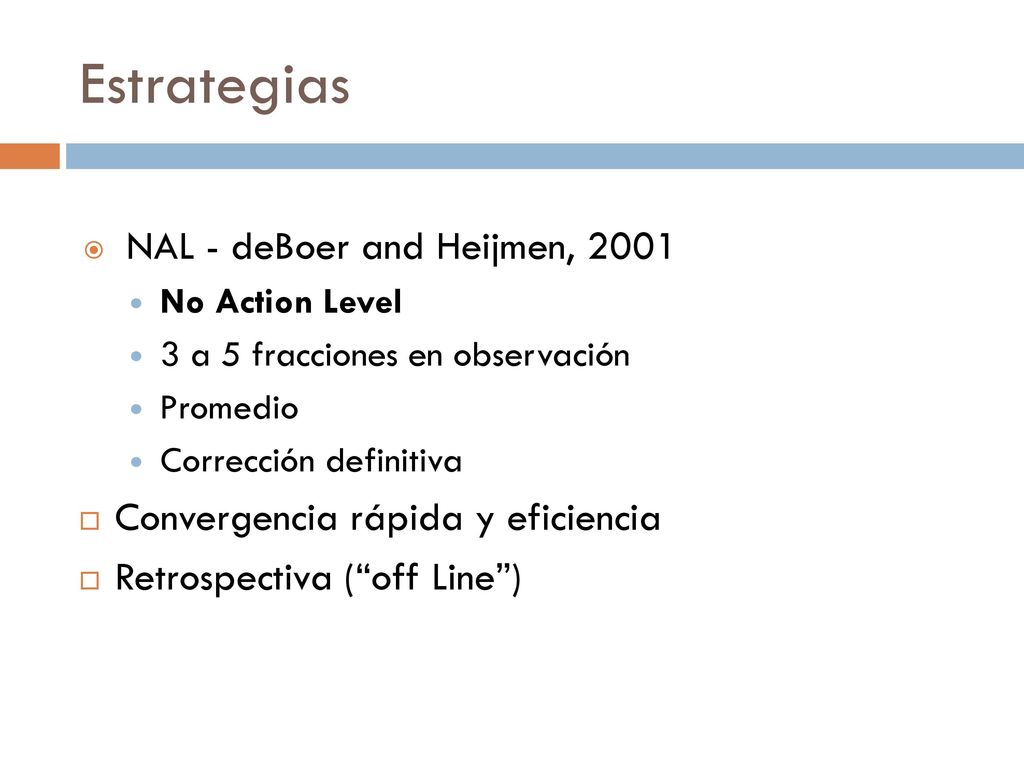 Estrategias

NAL - deBoer and Heijmen, 2001

No Action Level

3 a 5 fracciones en observación

Promedio

Corrección definitiva

Convergencia rápida y eficiencia

Retrospectiva (“off Line”)